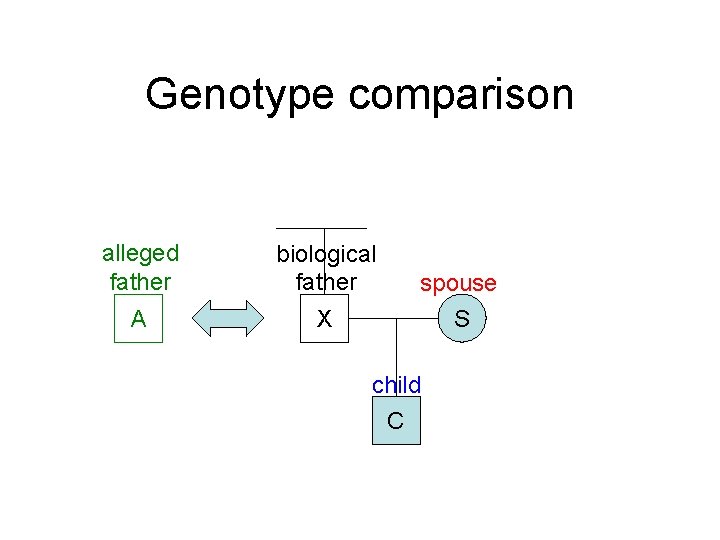 Genotype comparison

alleged father

A

biological father

X

spouse

S

child

C